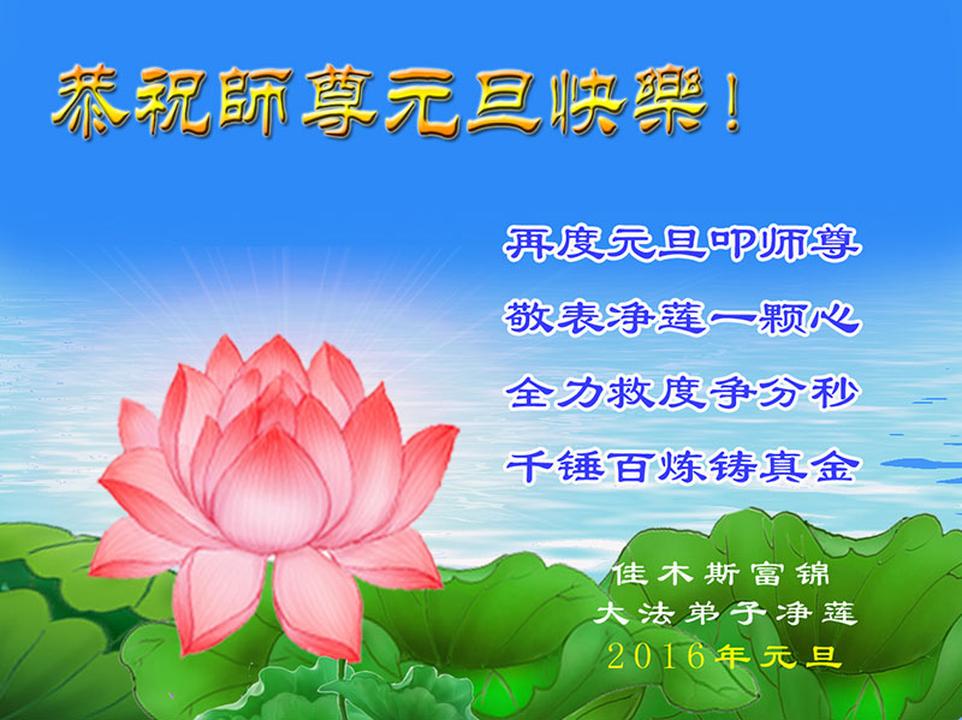 恭祝師尊元旦快樂！

再度元旦叩师尊
敬表净莲一颗心
全力救度争分秒
千锤百炼铸真金

佳木斯富锦
大法弟子净莲
2016年元旦